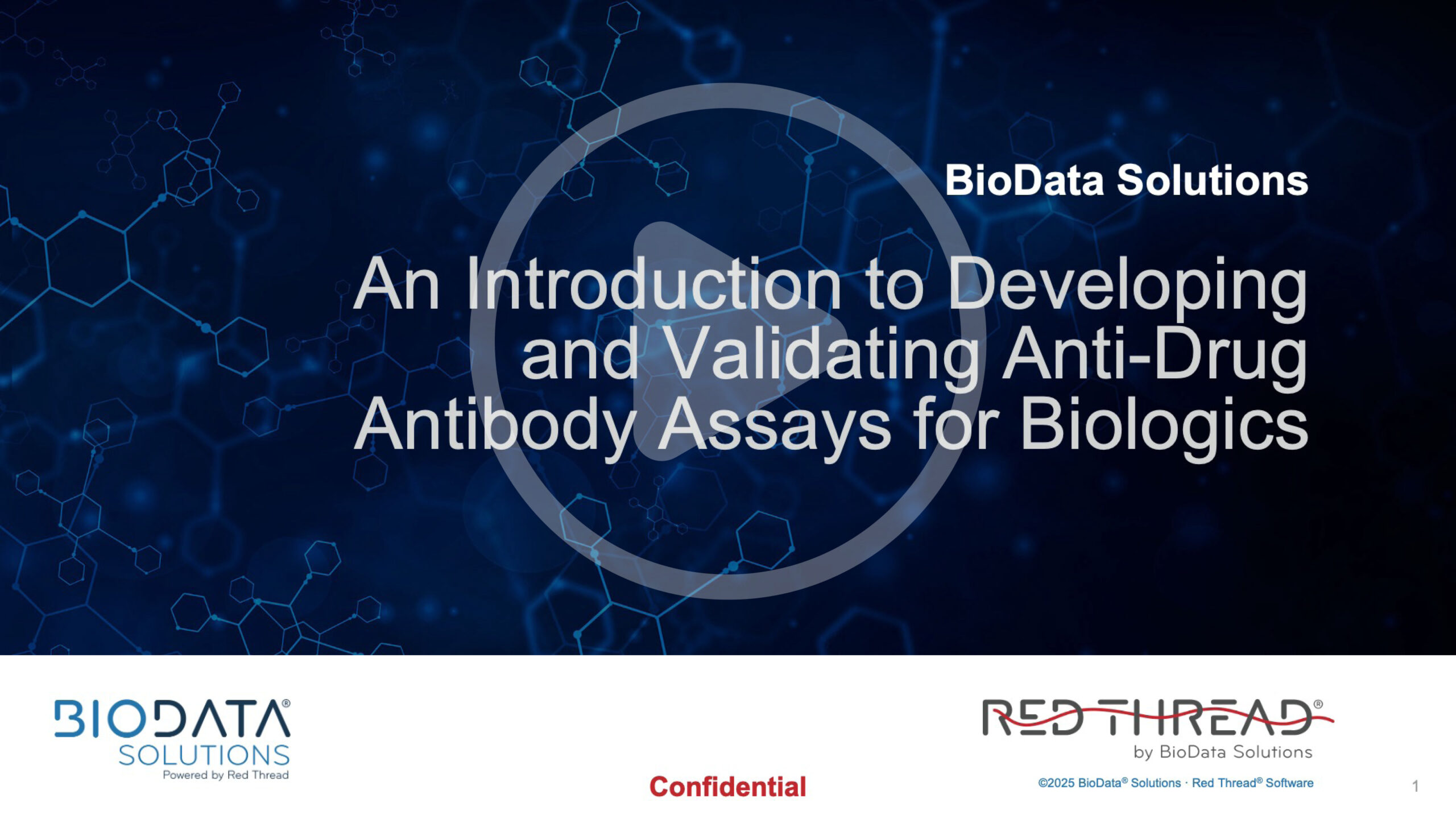 BioData Solutions

An Introduction to Developing and Validating Anti-Drug Antibody Assays for Biologics

BIODATA®
SOLUTIONS
Powered by Red Thread

Confidential

RED THREAD®
by BioData Solutions

©2025 BioData® Solutions · Red Thread® Software

1